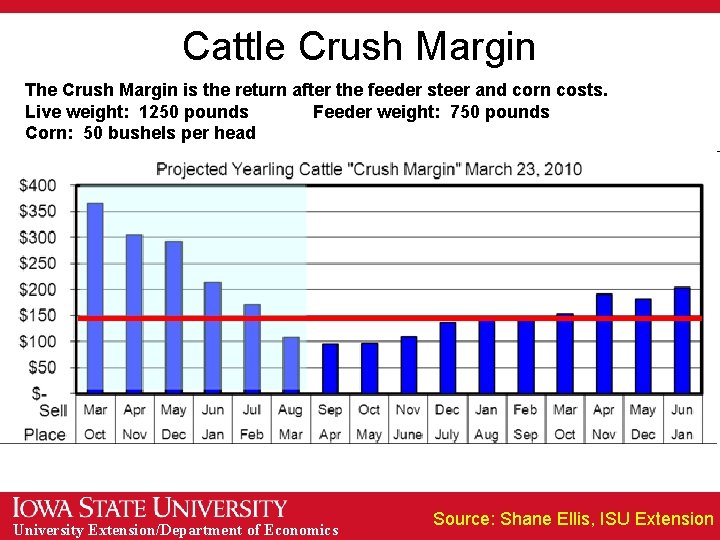 Cattle Crush Margin

The Crush Margin is the return after the feeder steer and corn costs.
Live weight: 1250 pounds Feeder weight: 750 pounds
Corn: 50 bushels per head

Projected Yearling Cattle "Crush Margin" March 23, 2010

$400
$350
$300
$250
$200
$150
$100
$50
$-

| Sell | Mar | Apr | May | Jun | Jul | Aug | Sep | Oct | Nov | Dec | Jan | Feb | Mar | Apr | May | Jun |
|---|---|---|---|---|---|---|---|---|---|---|---|---|---|---|---|---|
| Place | Oct | Nov | Dec | Jan | Feb | Mar | Apr | May | June | July | Aug | Sep | Oct | Nov | Dec | Jan |

IOWA STATE UNIVERSITY
University Extension/Department of Economics

Source: Shane Ellis, ISU Extension